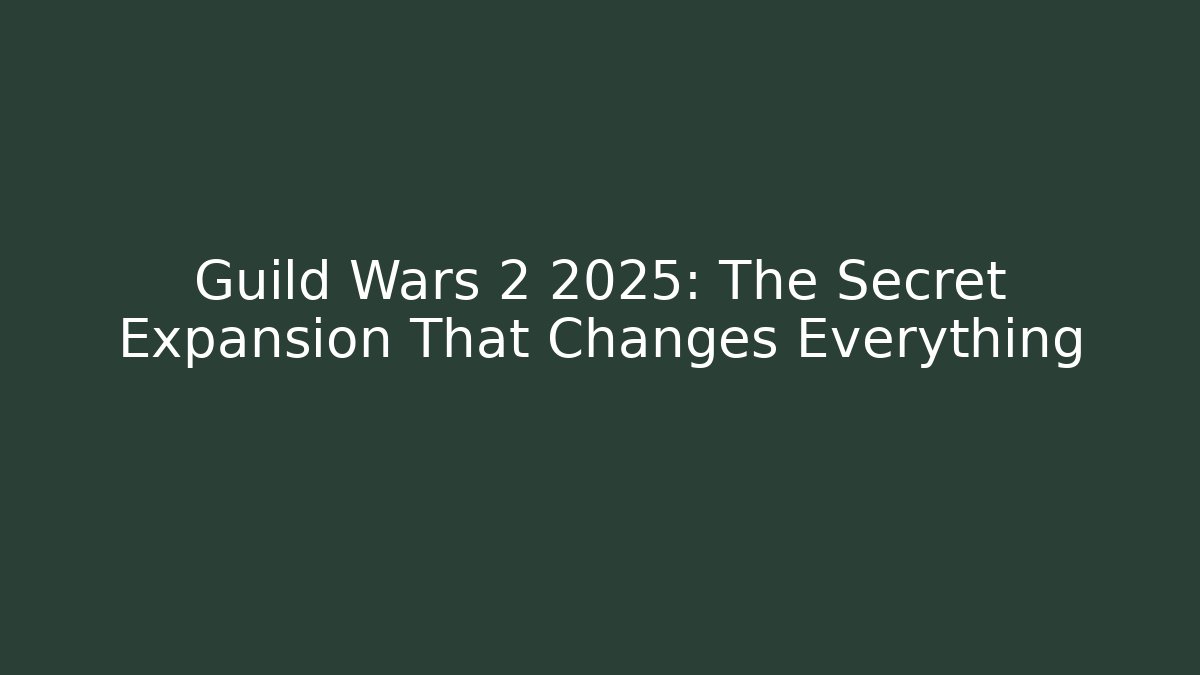 Guild Wars 2 2025: The Secret Expansion That Changes Everything